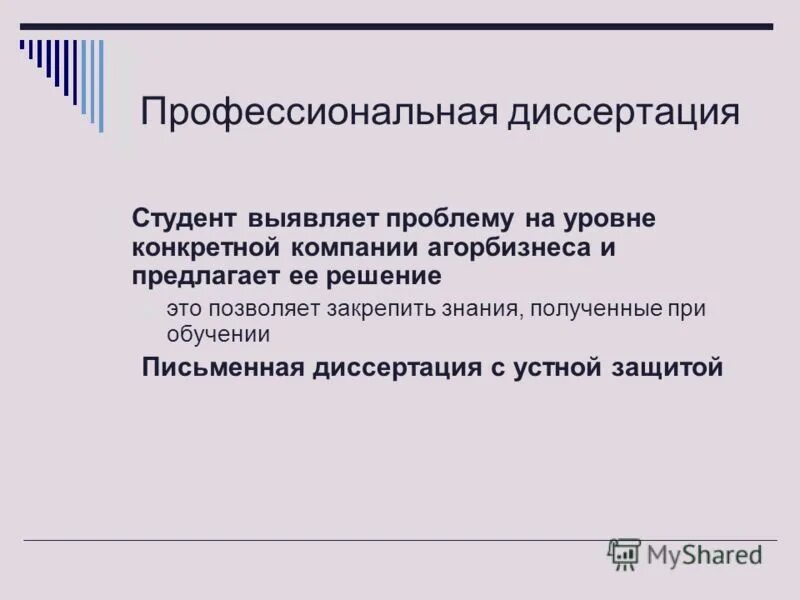 Профессиональная диссертация

Студент выявляет проблему на уровне конкретной компании агорбизнеса и предлагает ее решение

это позволяет закрепить знания, полученные при обучении

Письменная диссертация с устной защитой

MyShared